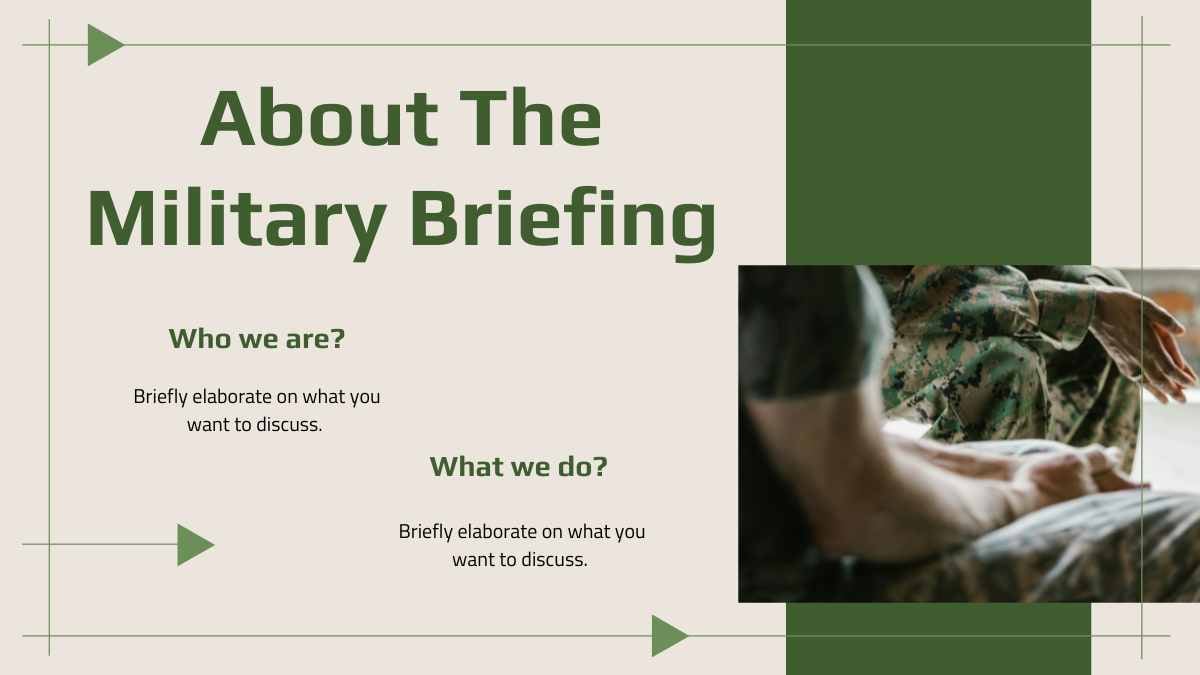 About The Military Briefing

Who we are?

Briefly elaborate on what you want to discuss.

What we do?

Briefly elaborate on what you want to discuss.